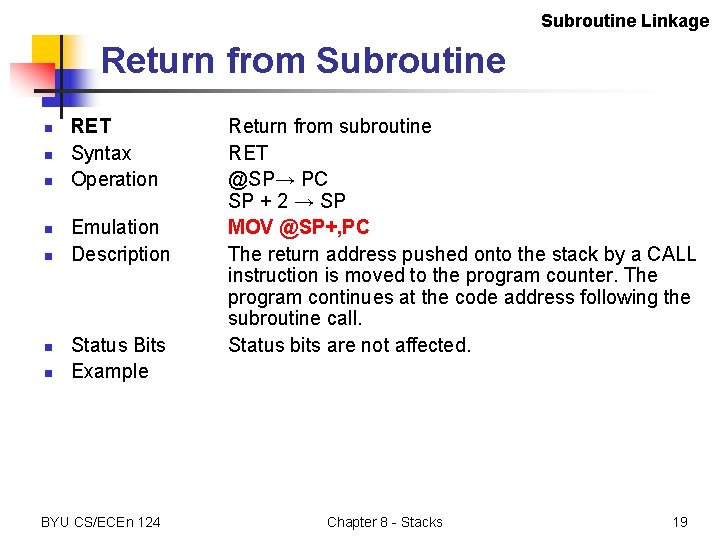 Subroutine Linkage

Return from Subroutine

- RET Return from subroutine
- Syntax RET
- Operation @SP→ PC
  SP + 2 → SP
- Emulation MOV @SP+,PC
- Description The return address pushed onto the stack by a CALL instruction is moved to the program counter. The program continues at the code address following the subroutine call.
- Status Bits Status bits are not affected.
- Example

BYU CS/ECEn 124 Chapter 8 - Stacks 19